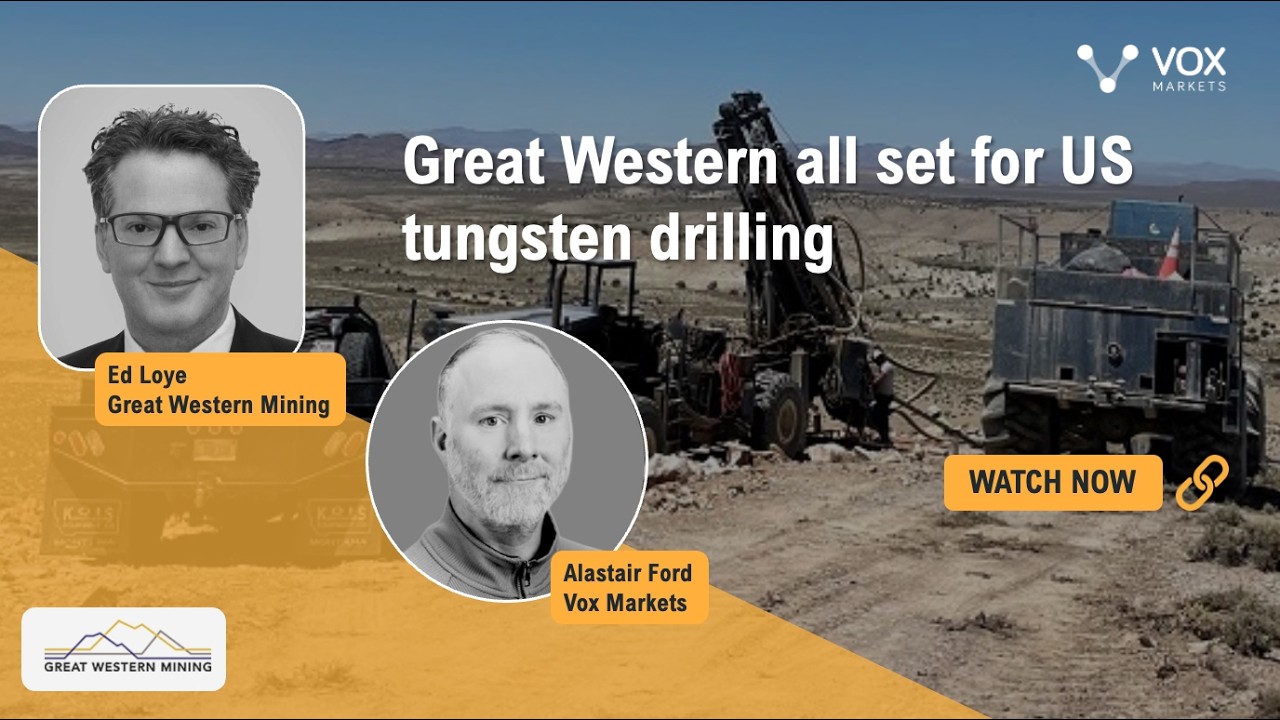 VOX
MARKETS

Great Western all set for US tungsten drilling

Ed Loye
Great Western Mining

Alastair Ford
Vox Markets

WATCH NOW

GREAT WESTERN MINING